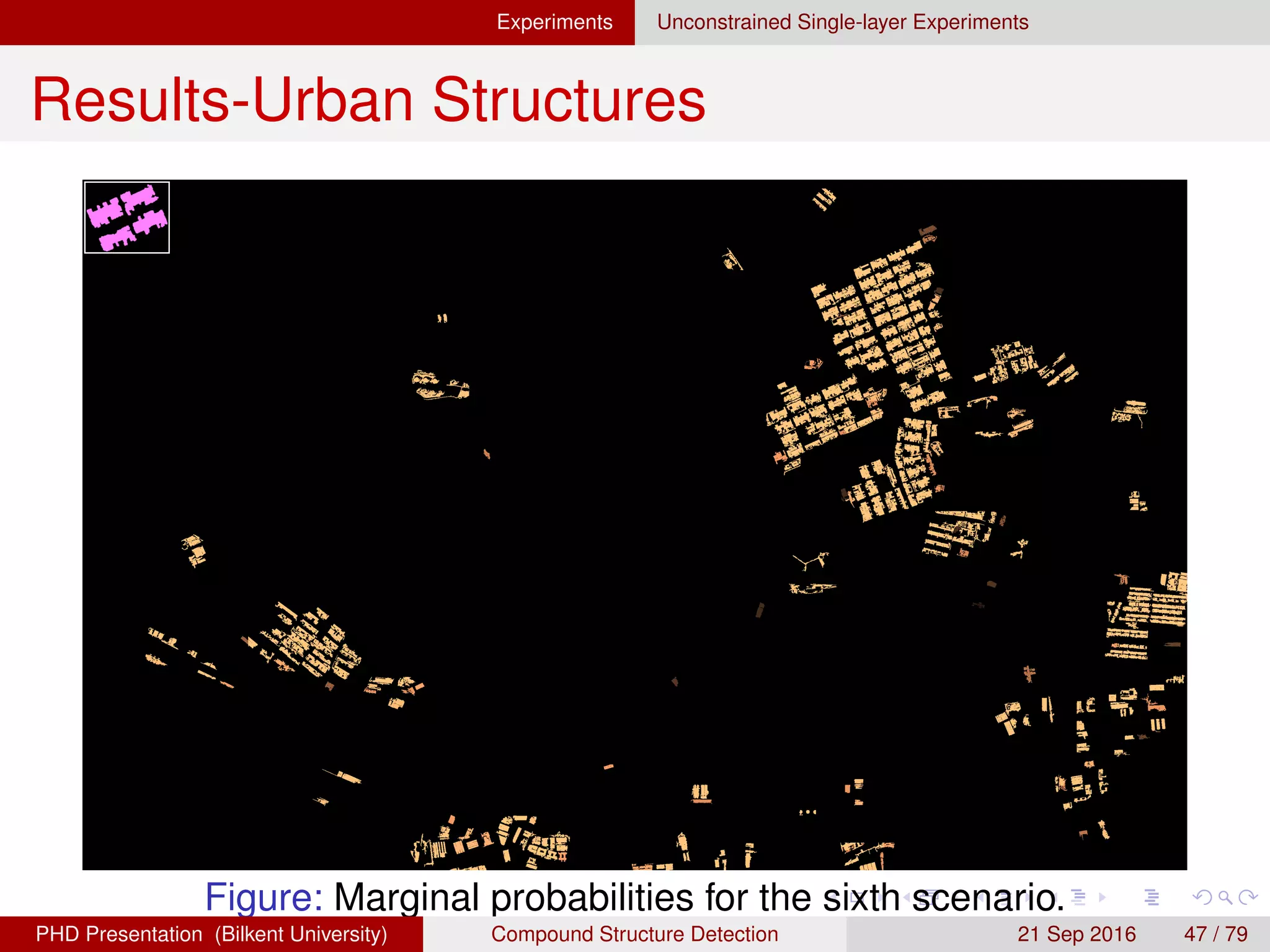 Experiments Unconstrained Single-layer Experiments

Results-Urban Structures

Figure: Marginal probabilities for the sixth scenario.

PHD Presentation (Bilkent University) Compound Structure Detection 21 Sep 2016 47 / 79